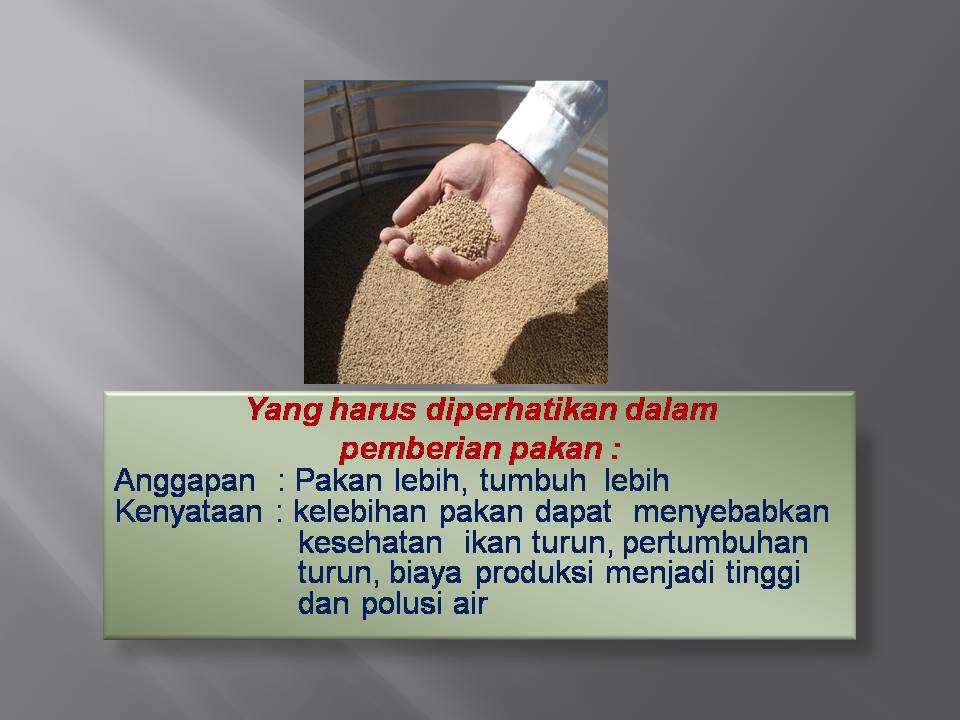 Yang harus diperhatikan dalam pemberian pakan :

Anggapan : Pakan lebih, tumbuh lebih
Kenyataan : kelebihan pakan dapat menyebabkan kesehatan ikan turun, pertumbuhan turun, biaya produksi menjadi tinggi dan polusi air